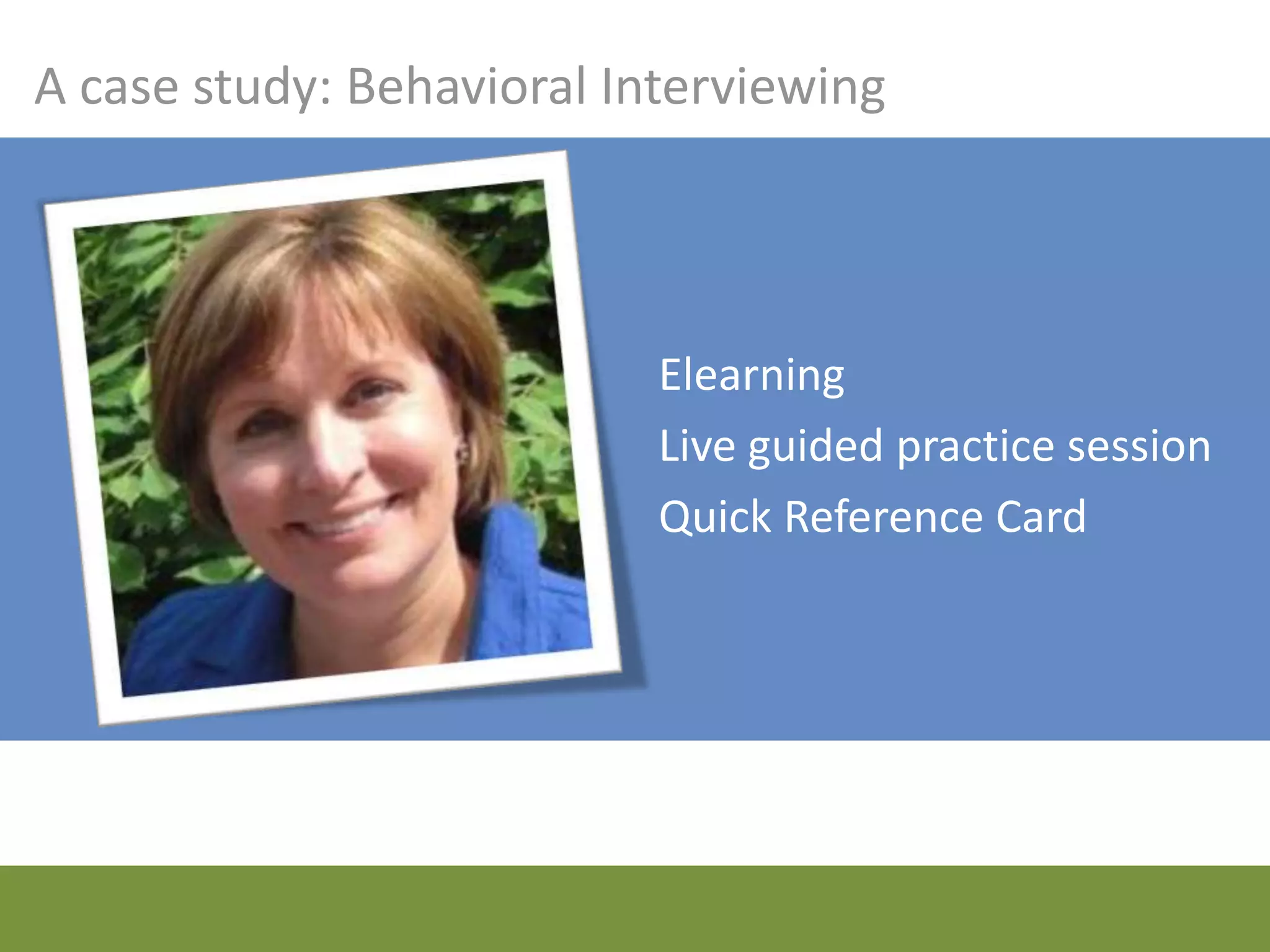 A case study: Behavioral Interviewing

Elearning

Live guided practice session

Quick Reference Card